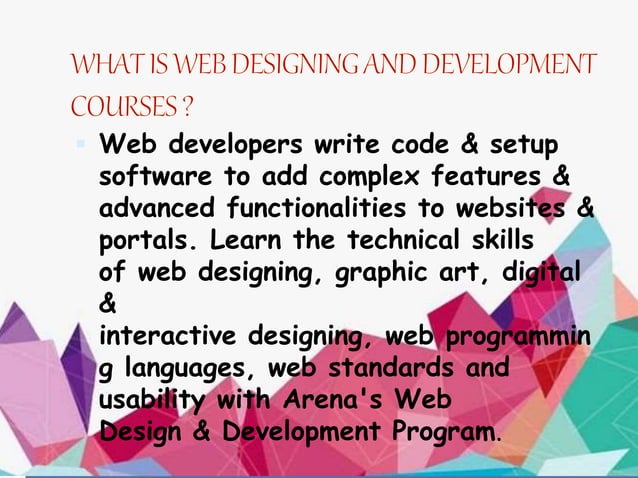 WHAT IS WEB DESIGNING AND DEVELOPMENT COURSES ?

Web developers write code & setup software to add complex features & advanced functionalities to websites & portals. Learn the technical skills of web designing, graphic art, digital &
interactive designing, web programmin g languages, web standards and usability with Arena's Web Design & Development Program.